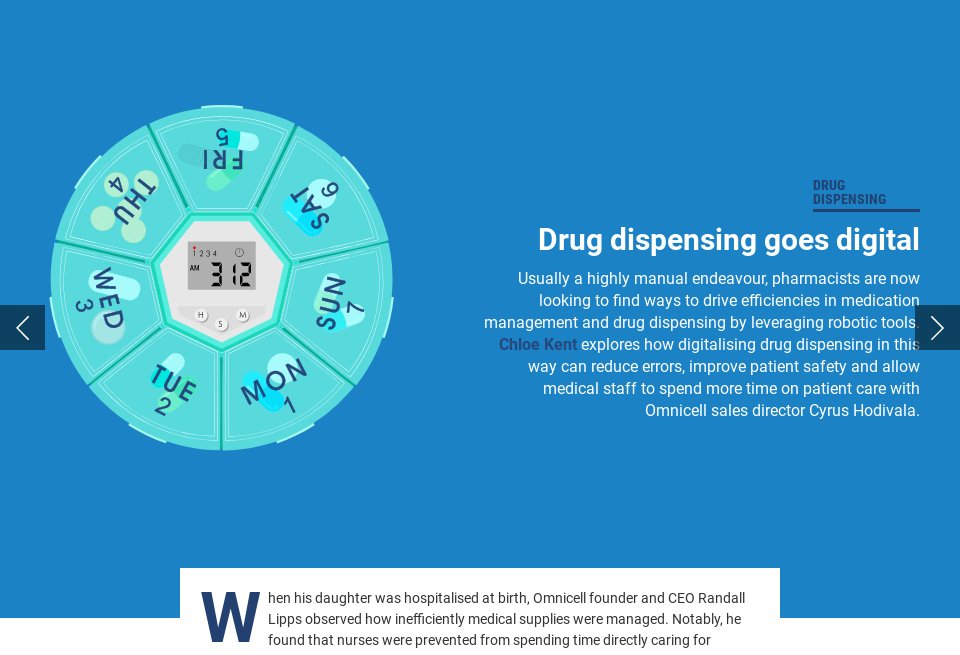 FRI 5

SAT 6

SUN 7

MON 1

TUE 2

WED 3

THU 4

1 2 3 4

AM 3:12

H S M

DRUG DISPENSING

Drug dispensing goes digital

Usually a highly manual endeavour, pharmacists are now looking to find ways to drive efficiencies in medication management and drug dispensing by leveraging robotic tools. Chloe Kent explores how digitalising drug dispensing in this way can reduce errors, improve patient safety and allow medical staff to spend more time on patient care with Omnicell sales director Cyrus Hodivala.

When his daughter was hospitalised at birth, Omnicell founder and CEO Randall Lipps observed how inefficiently medical supplies were managed. Notably, he found that nurses were prevented from spending time directly caring for